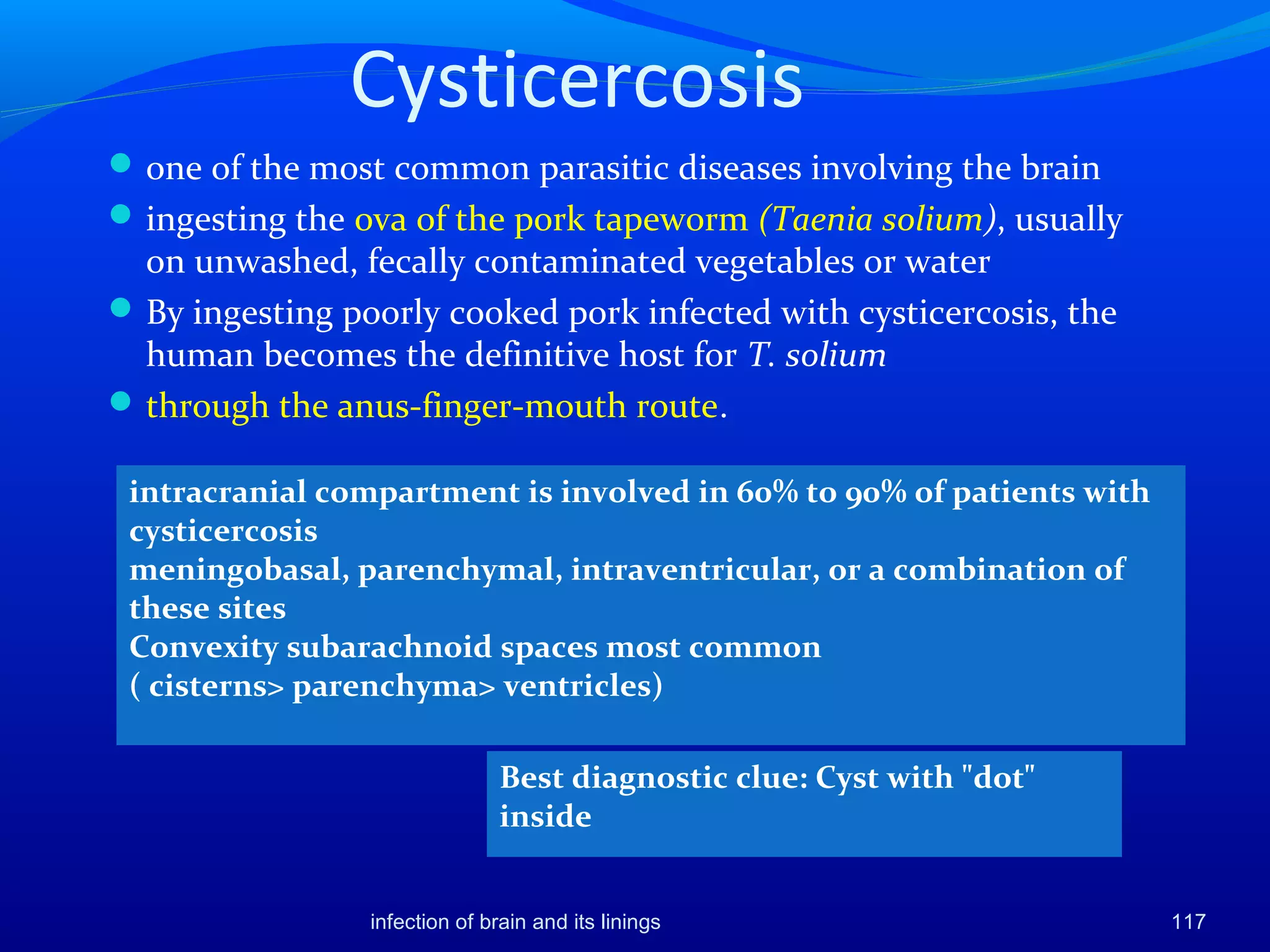 Cysticercosis

- one of the most common parasitic diseases involving the brain
- ingesting the ova of the pork tapeworm (Taenia solium), usually on unwashed, fecally contaminated vegetables or water
- By ingesting poorly cooked pork infected with cysticercosis, the human becomes the definitive host for T. solium
- through the anus-finger-mouth route.

intracranial compartment is involved in 60% to 90% of patients with cysticercosis
meningobasal, parenchymal, intraventricular, or a combination of these sites
Convexity subarachnoid spaces most common
( cisterns> parenchyma> ventricles)

Best diagnostic clue: Cyst with "dot" inside

infection of brain and its linings

117